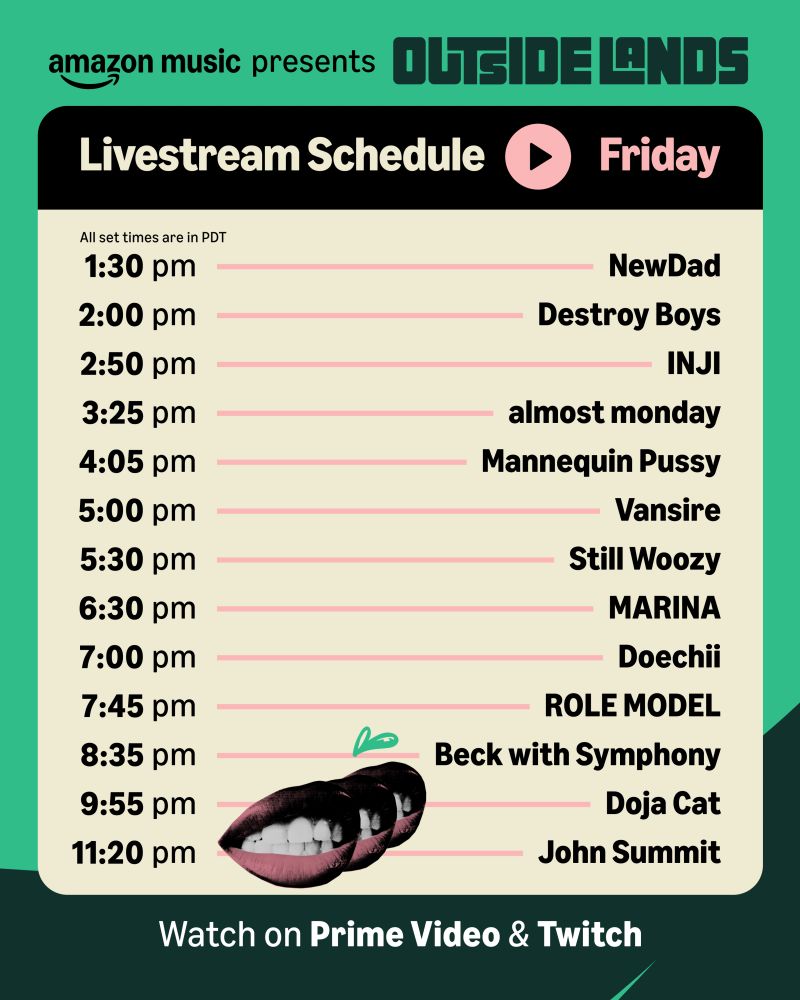 amazon music presents OUTSIDE LANDS

Livestream Schedule Friday

All set times are in PDT

1:30 pm NewDad
2:00 pm Destroy Boys
2:50 pm INJI
3:25 pm almost monday
4:05 pm Mannequin Pussy
5:00 pm Vansire
5:30 pm Still Woozy
6:30 pm MARINA
7:00 pm Doechii
7:45 pm ROLE MODEL
8:35 pm Beck with Symphony
9:55 pm Doja Cat
11:20 pm John Summit

Watch on Prime Video & Twitch